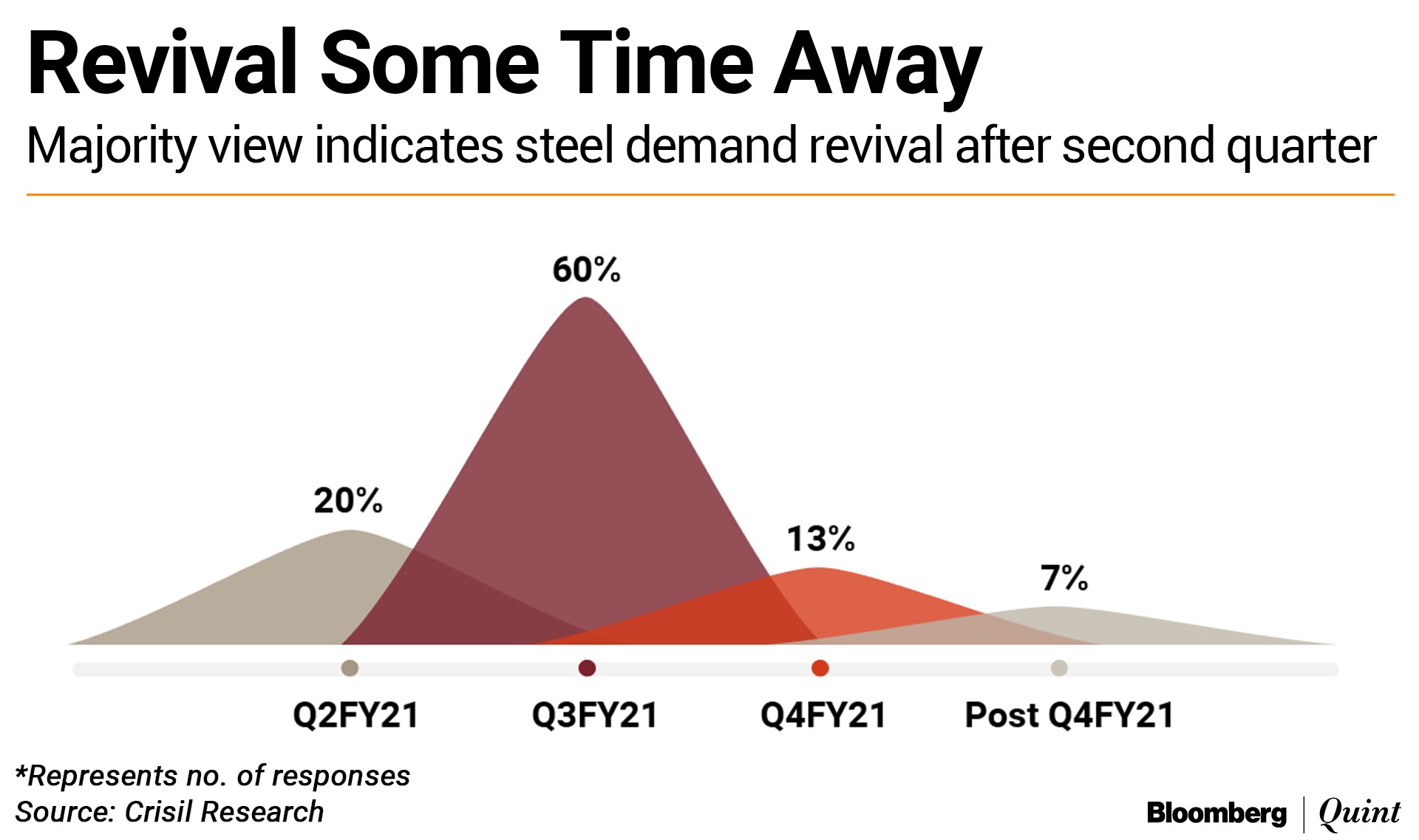 Revival Some Time Away

Majority view indicates steel demand revival after second quarter

60%

20%

13%

7%

Q2FY21

Q3FY21

Q4FY21

Post Q4FY21

*Represents no. of responses
Source: Crisil Research

Bloomberg | Quint